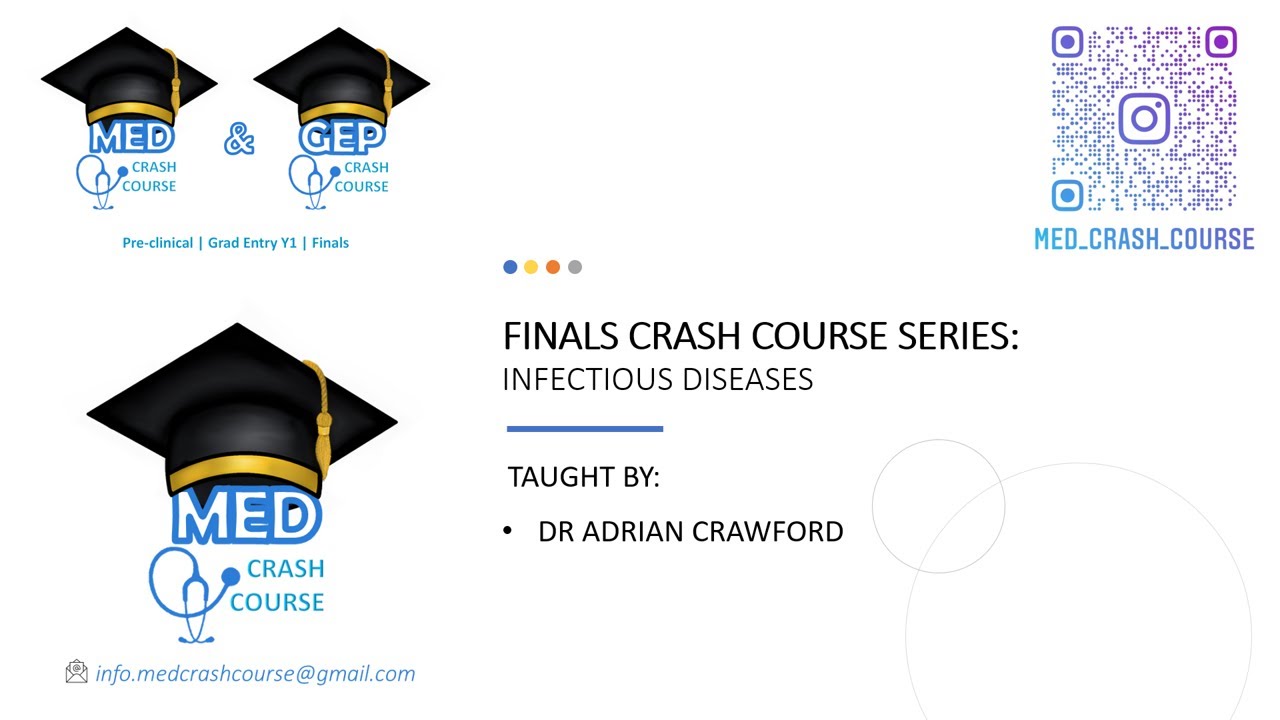 MED CRASH COURSE & GEP CRASH COURSE

Pre-clinical | Grad Entry Y1 | Finals

MED_CRASH_COURSE

FINALS CRASH COURSE SERIES:
INFECTIOUS DISEASES

TAUGHT BY:

• DR ADRIAN CRAWFORD

MED CRASH COURSE

info.medcrashcourse@gmail.com